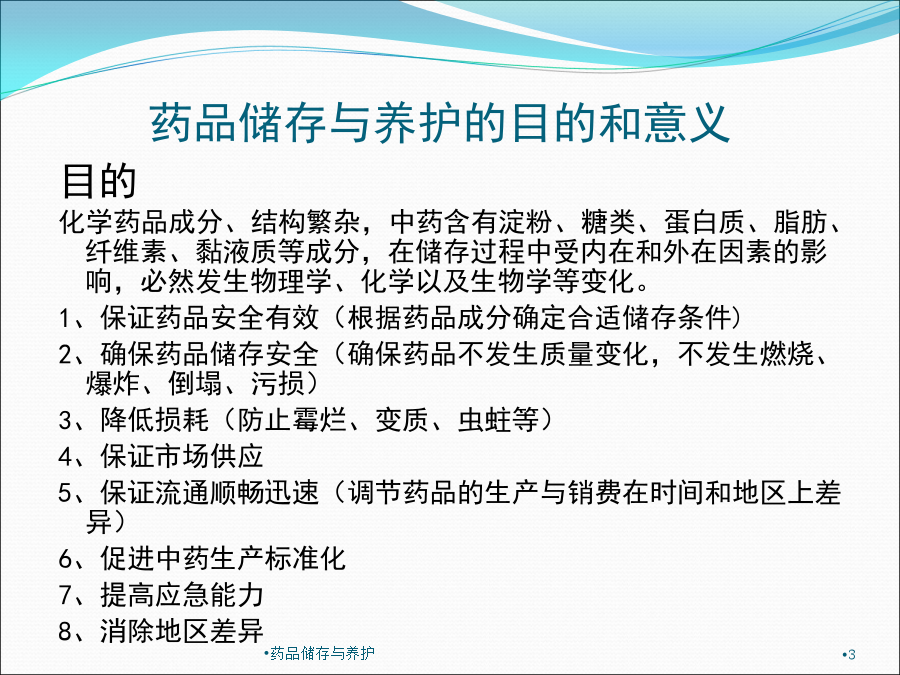 药品储存与养护的目的和意义

目的

化学药品成分、结构繁杂，中药含有淀粉、糖类、蛋白质、脂肪、纤维素、黏液质等成分，在储存过程中受内在和外在因素的影响，必然发生物理学、化学以及生物学等变化。

1、保证药品安全有效（根据药品成分确定合适储存条件）

2、确保药品储存安全（确保药品不发生质量变化，不发生燃烧、爆炸、倒塌、污损）

3、降低损耗（防止霉烂、变质、虫蛀等）

4、保证市场供应

5、保证流通顺畅迅速（调节药品的生产与销费在时间和地区上差异）

6、促进中药生产标准化

7、提高应急能力

8、消除地区差异

•药品储存与养护

•3